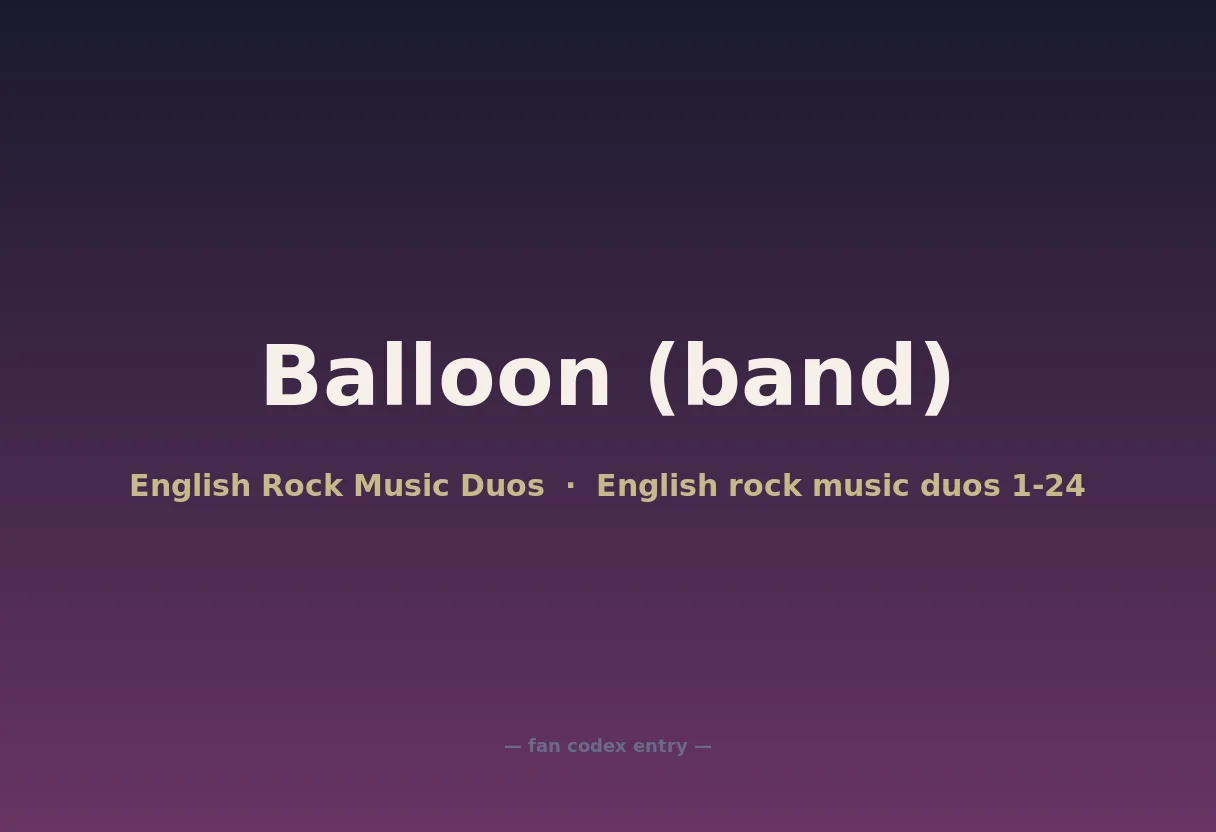 Balloon (band)

English Rock Music Duos · English rock music duos 1-24

— fan codex entry —